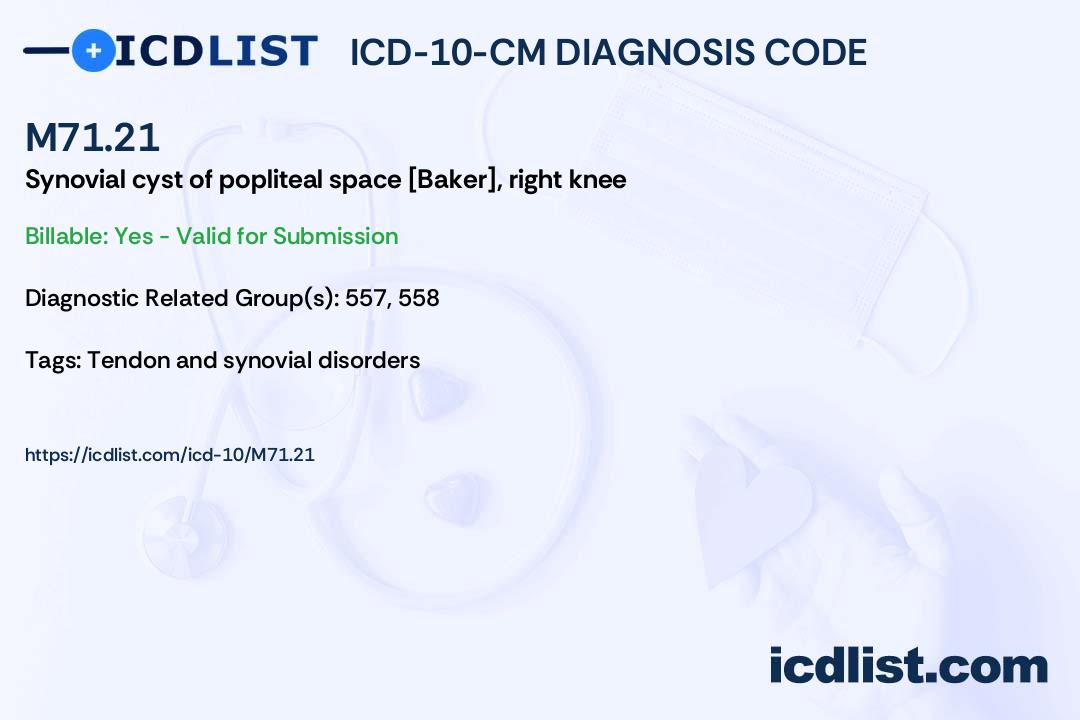 ICDLIST ICD-10-CM DIAGNOSIS CODE

M71.21

Synovial cyst of popliteal space [Baker], right knee

Billable: Yes - Valid for Submission

Diagnostic Related Group(s): 557, 558

Tags: Tendon and synovial disorders

https://icdlist.com/icd-10/M71.21

icdlist.com